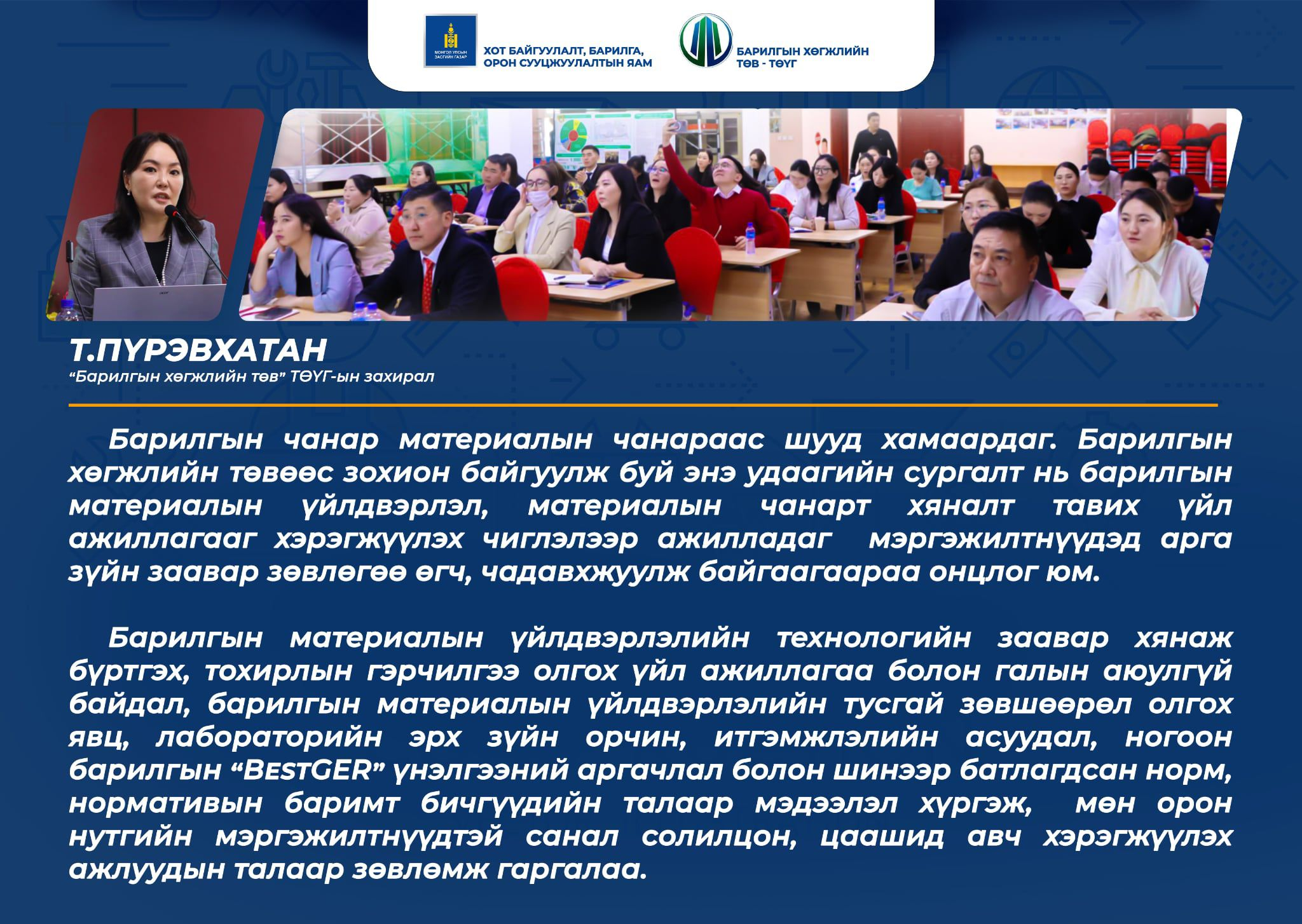 МОНГОЛ УЛСЫН ЗАСГИЙН ГАЗАР

ХОТ БАЙГУУЛАЛТ, БАРИЛГА, ОРОН СУУЦЖУУЛАЛТЫН ЯАМ

БАРИЛГЫН ХӨГЖЛИЙН ТӨВ - ТӨҮГ

Т.ПҮРЭВХАТАН

“Барилгын хөгжлийн төв” ТӨҮГ-ын захирал

Барилгын чанар материалын чанараас шууд хамаардаг. Барилгын хөгжлийн төвөөс зохион байгуулж буй энэ удаагийн сургалт нь барилгын материалын үйлдвэрлэл, материалын чанарт хяналт тавих үйл ажиллагааг хэрэгжүүлэх чиглэлээр ажилладаг мэргэжилтнүүдэд арга зүйн заавар зөвлөгөө өгч, чадавхжуулж байгаагаараа онцлог юм.

Барилгын материалын үйлдвэрлэлийн технологийн заавар хянаж бүртгэх, тохирлын гэрчилгээ олгох үйл ажиллагаа болон галын аюулгүй байдал, барилгын материалын үйлдвэрлэлийн тусгай зөвшөөрөл олгох явц, лабораторийн эрх зүйн орчин, итгэмжлэлийн асуудал, ногоон барилгын “BESTGER” үнэлгээний аргачлал болон шинээр батлагдсан норм, нормативын баримт бичгүүдийн талаар мэдээлэл хүргэж, мөн орон нутгийн мэргэжилтнүүдтэй санал солилцон, цаашид авч хэрэгжүүлэх ажлуудын талаар зөвлөмж гаргалаа.